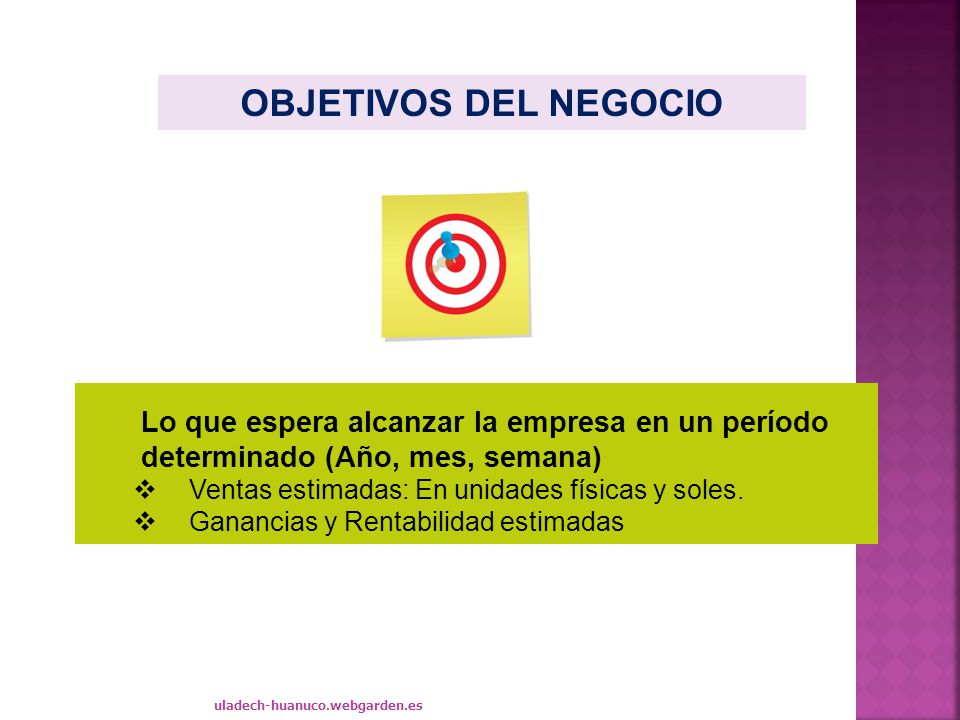 OBJETIVOS DEL NEGOCIO

Lo que espera alcanzar la empresa en un período determinado (Año, mes, semana)

❖ Ventas estimadas: En unidades físicas y soles.
❖ Ganancias y Rentabilidad estimadas

uladech-huanuco.webgarden.es